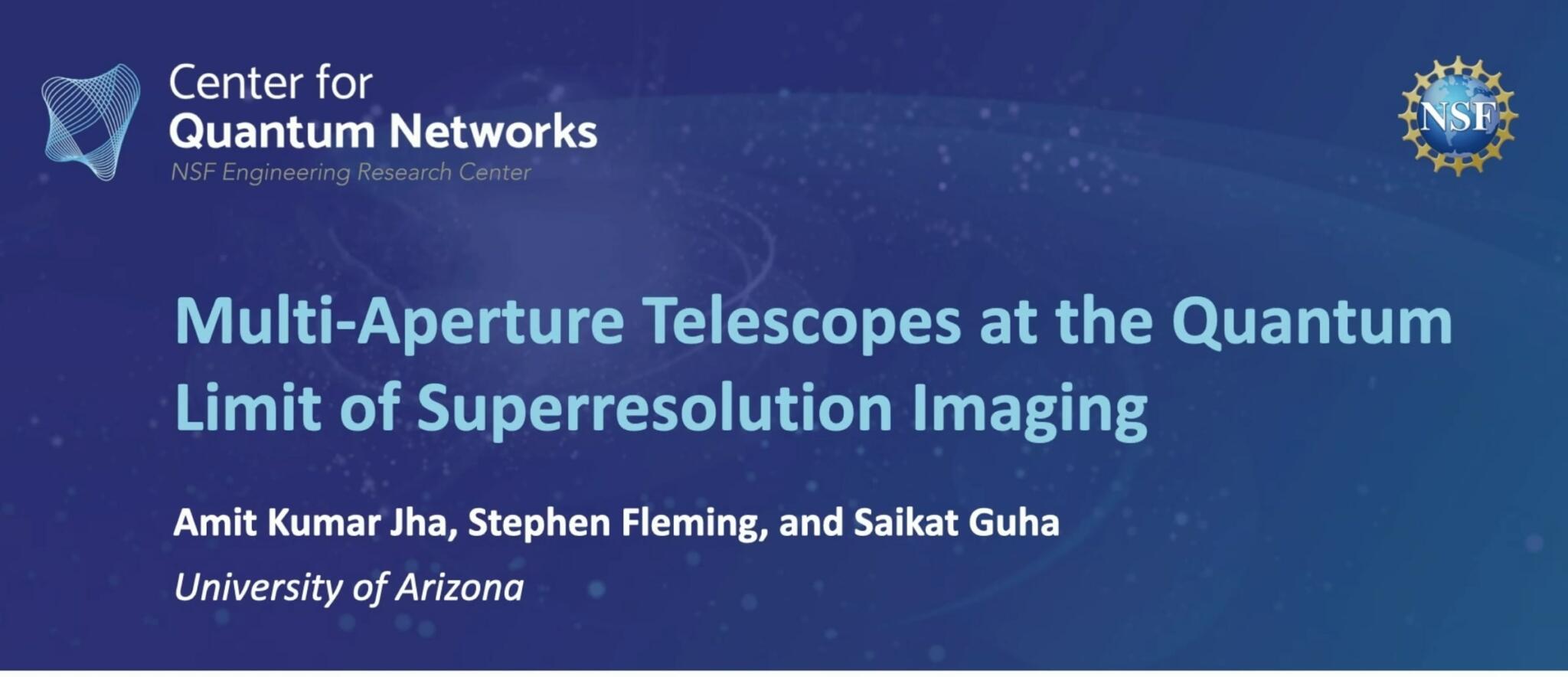 Center for
Quantum Networks
NSF Engineering Research Center

NSF

Multi-Aperture Telescopes at the Quantum Limit of Superresolution Imaging

Amit Kumar Jha, Stephen Fleming, and Saikat Guha

University of Arizona